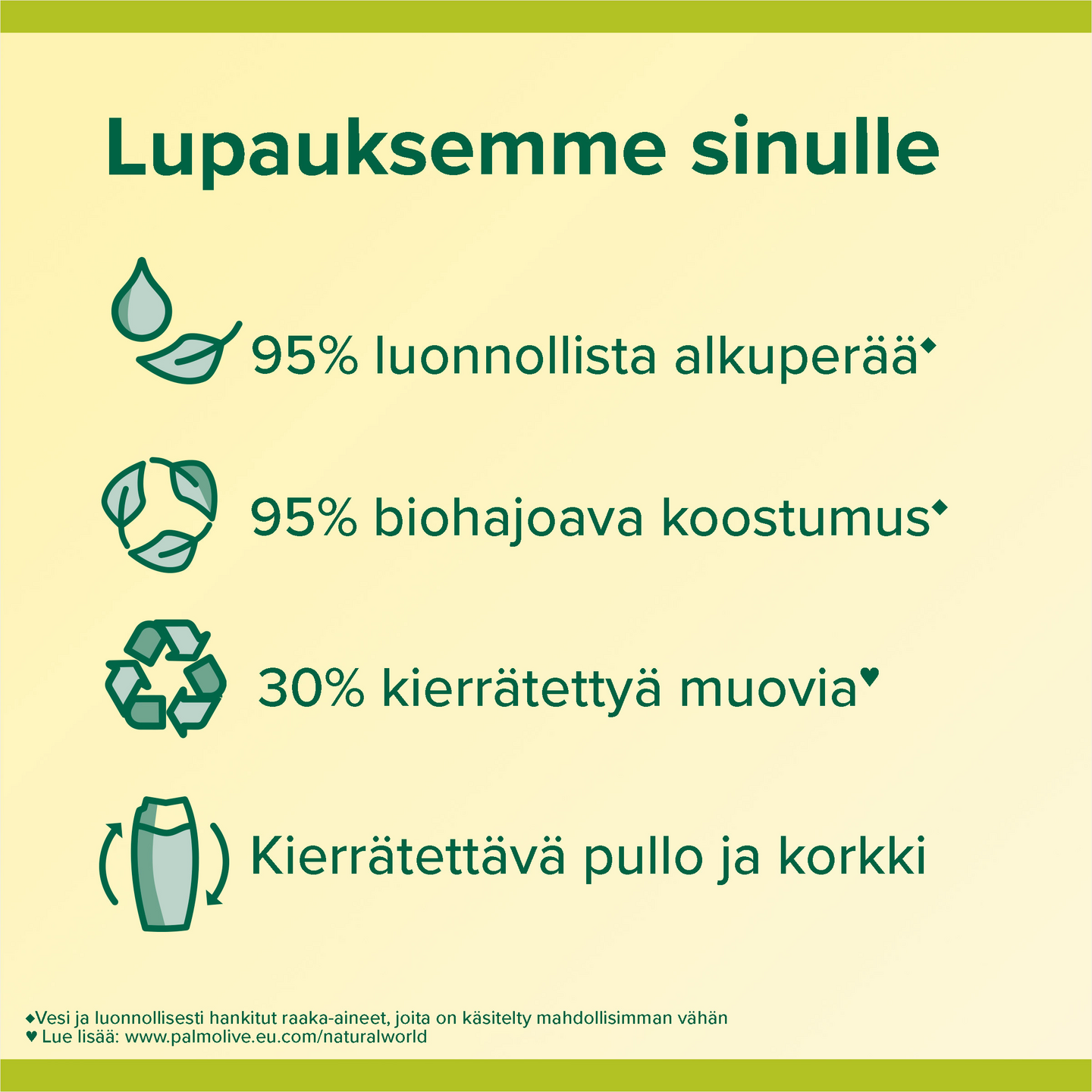 Lupauksemme sinulle

95% luonnollista alkuperää◆

95% biohajoava koostumus◆

30% kierrätettyä muovia♥

Kierrätettävä pullo ja korkki

◆Vesi ja luonnollisesti hankitut raaka-aineet, joita on käsitelty mahdollisimman vähän
♥ Lue lisää: www.palmolive.eu.com/naturalworld